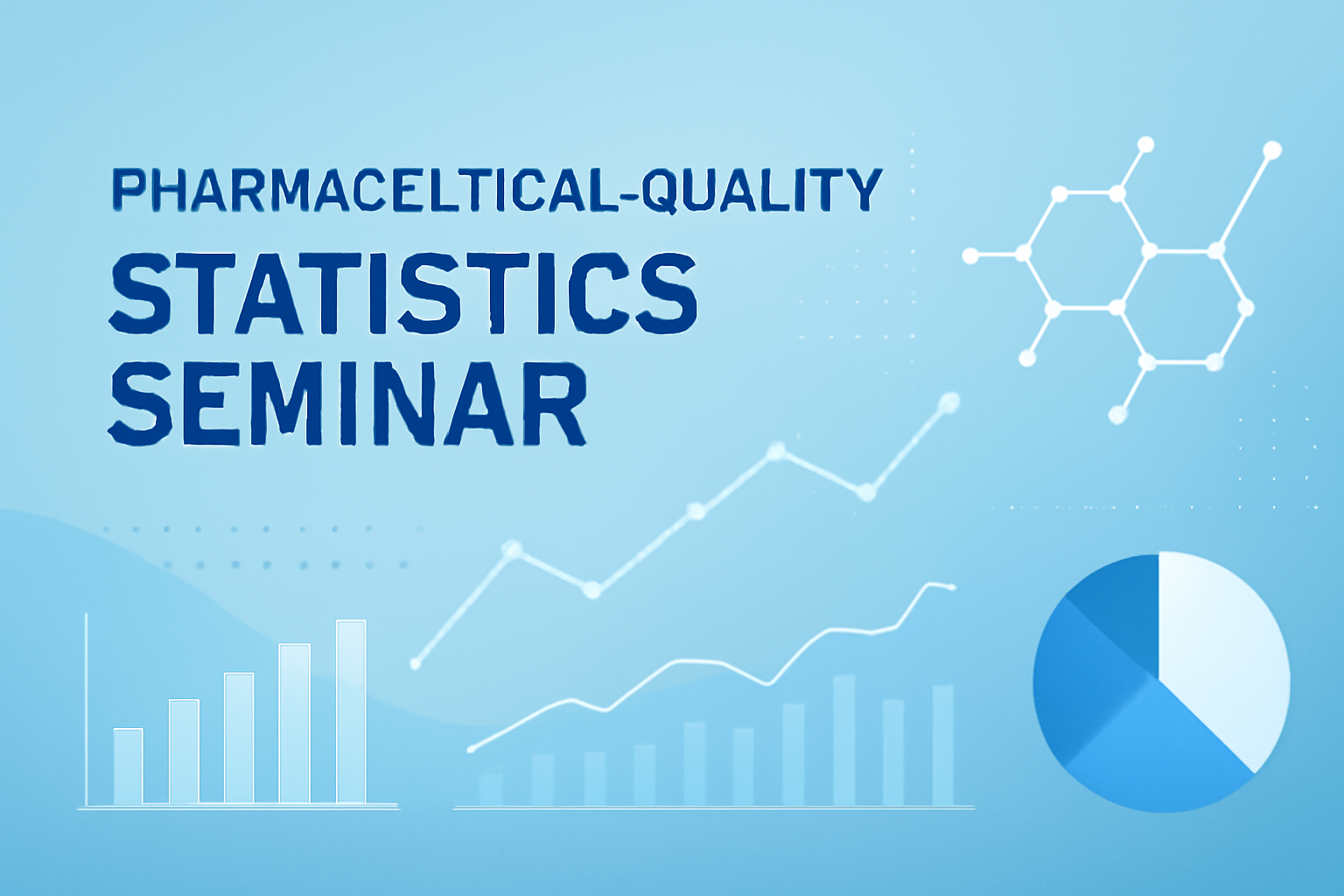 PHARMACELTICAL-QUALITY
STATISTICS SEMINAR